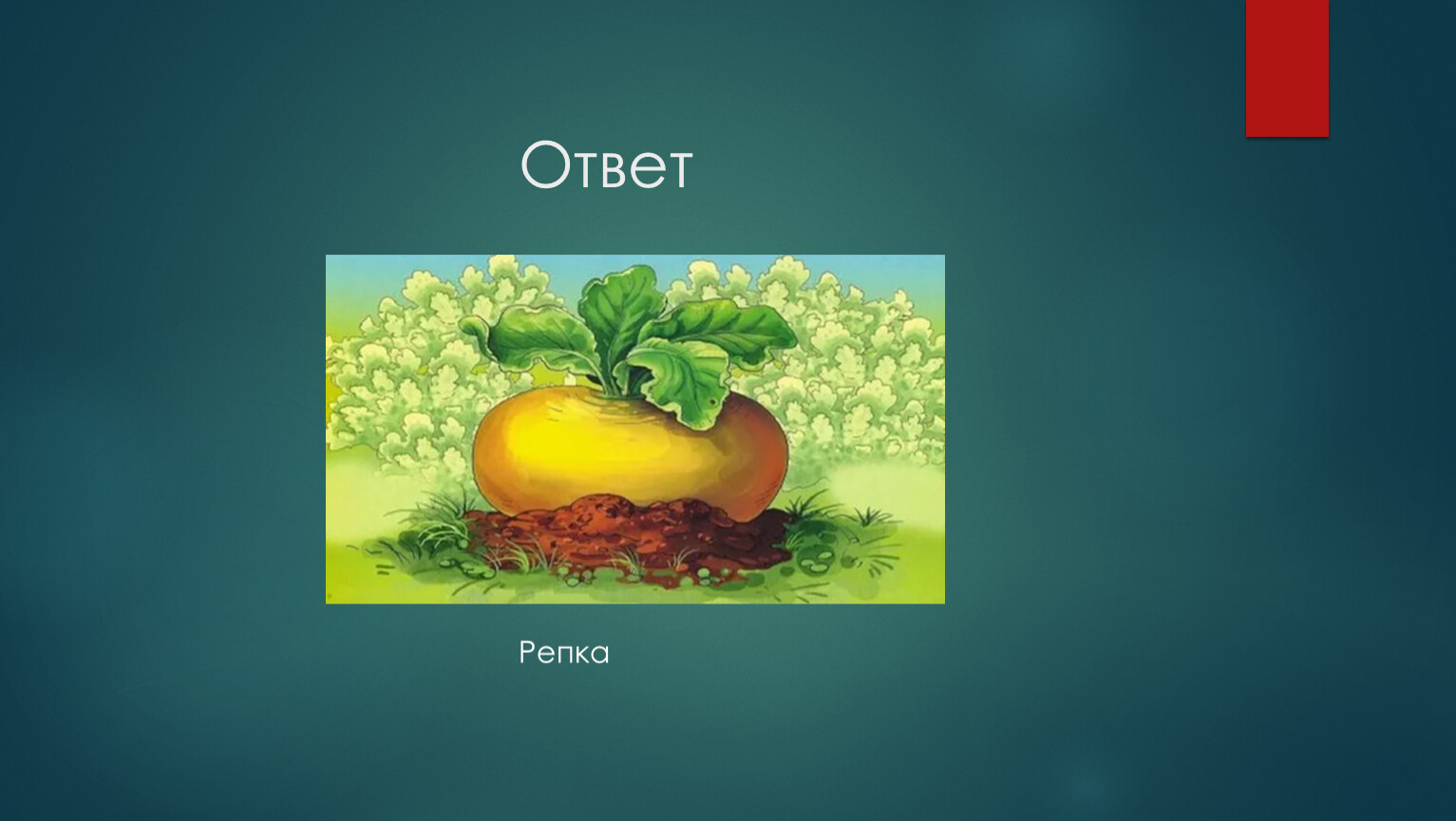 Ответ

Репка